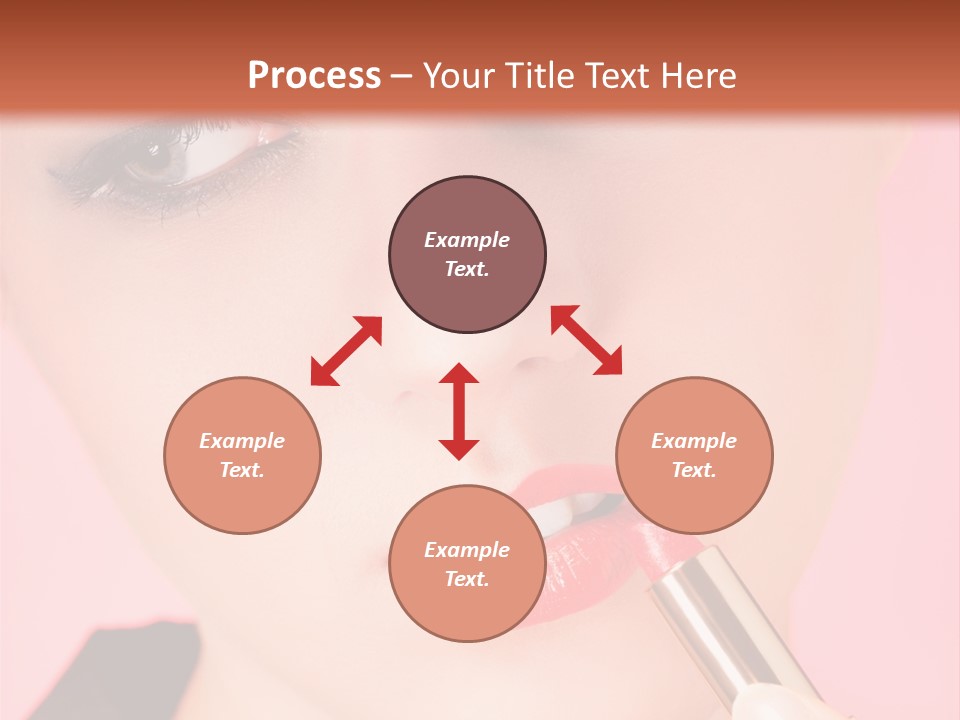 Process – Your Title Text Here

Example Text.

Example Text.

Example Text.

Example Text.